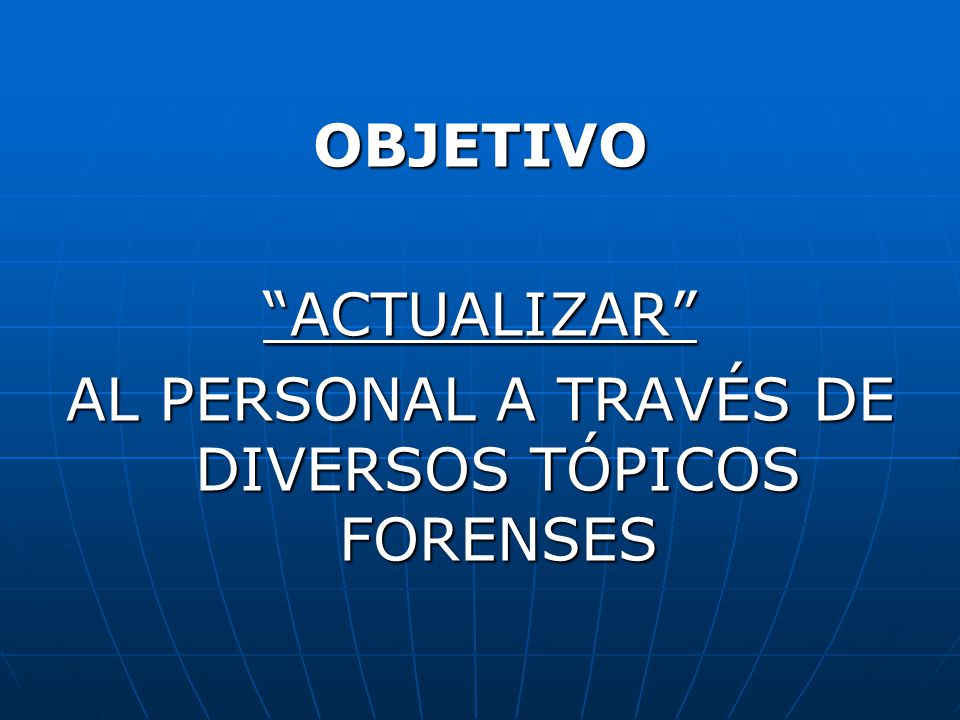 OBJETIVO

“ACTUALIZAR”
AL PERSONAL A TRAVÉS DE DIVERSOS TÓPICOS FORENSES